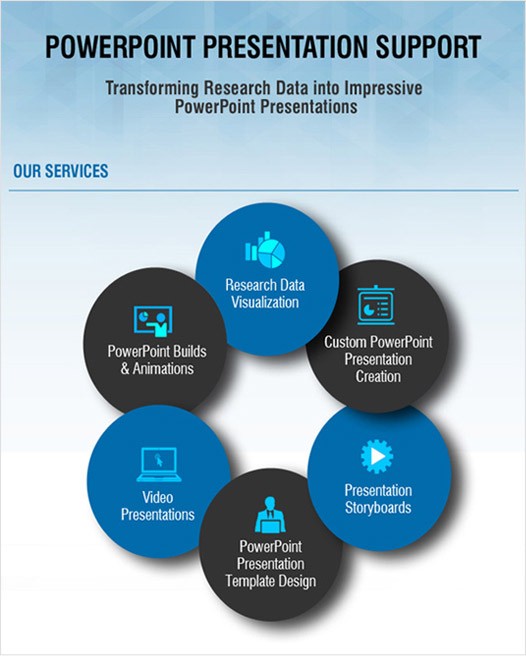 POWERPOINT PRESENTATION SUPPORT

Transforming Research Data into Impressive PowerPoint Presentations

OUR SERVICES

Research Data Visualization

Custom PowerPoint Presentation Creation

Presentation Storyboards

PowerPoint Presentation Template Design

Video Presentations

PowerPoint Builds & Animations